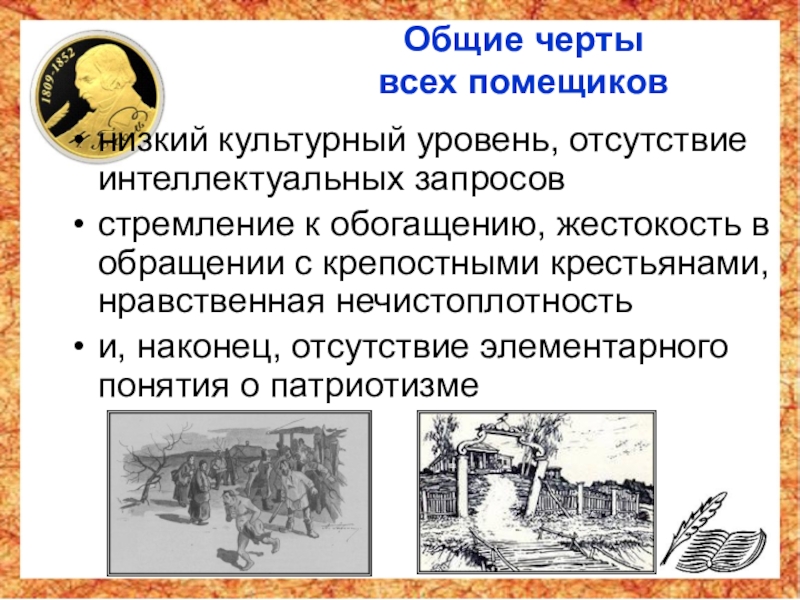 1809-1852

Общие черты всех помещиков

• низкий культурный уровень, отсутствие интеллектуальных запросов
• стремление к обогащению, жестокость в обращении с крепостными крестьянами, нравственная нечистоплотность
• и, наконец, отсутствие элементарного понятия о патриотизме